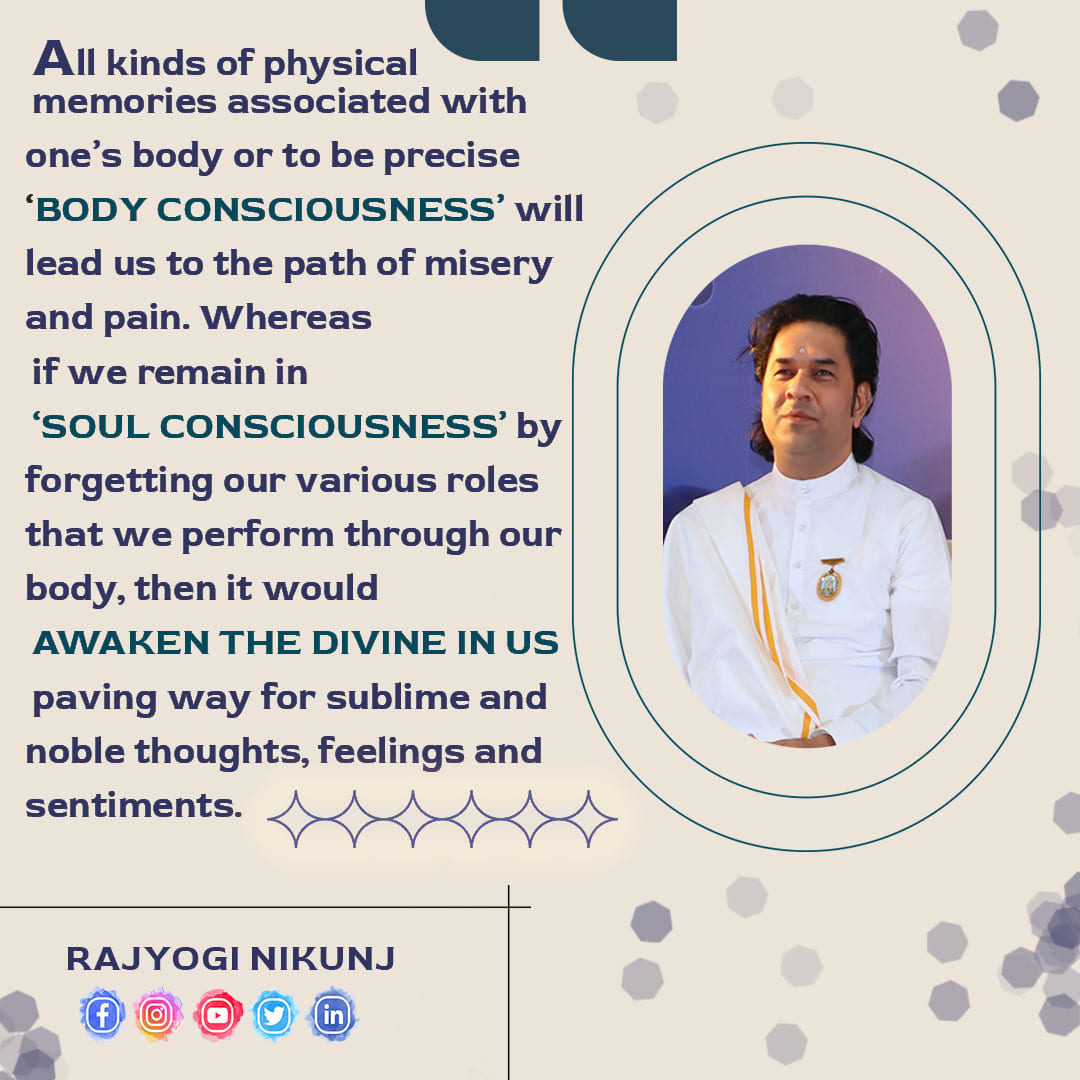 All kinds of physical memories associated with one’s body or to be precise ‘BODY CONSCIOUSNESS’ will lead us to the path of misery and pain. Whereas if we remain in ‘SOUL CONSCIOUSNESS’ by forgetting our various roles that we perform through our body, then it would AWAKEN THE DIVINE IN US paving way for sublime and noble thoughts, feelings and sentiments.

RAJYOGI NIKUNJ